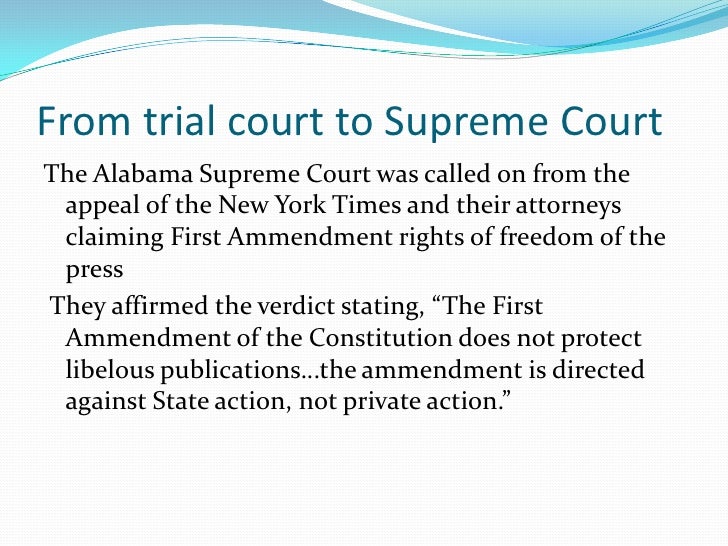 From trial court to Supreme Court

The Alabama Supreme Court was called on from the appeal of the New York Times and their attorneys claiming First Ammendment rights of freedom of the press

They affirmed the verdict stating, “The First Ammendment of the Constitution does not protect libelous publications…the ammendment is directed against State action, not private action.”